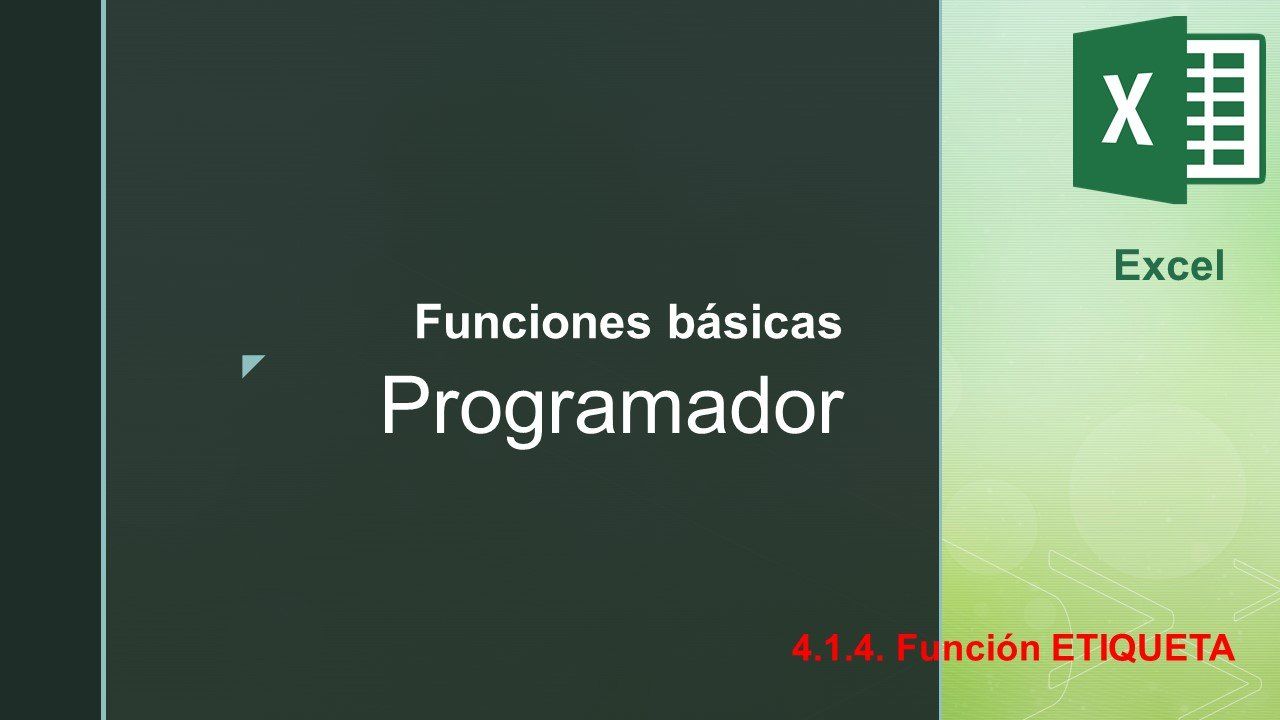 X

Excel

Funciones básicas

Programador

4.1.4. Función ETIQUETA